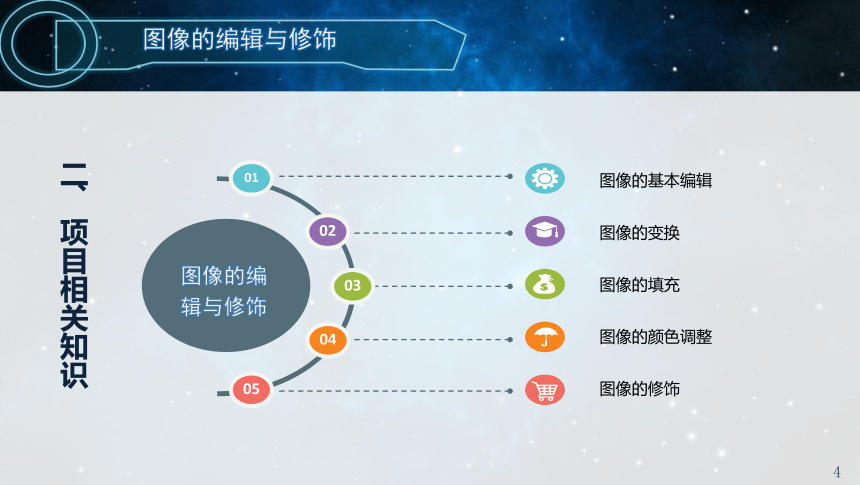 图像的编辑与修饰

二、项目相关知识

图像的编辑与修饰

01
图像的基本编辑

02
图像的变换

03
图像的填充

04
图像的颜色调整

05
图像的修饰

4